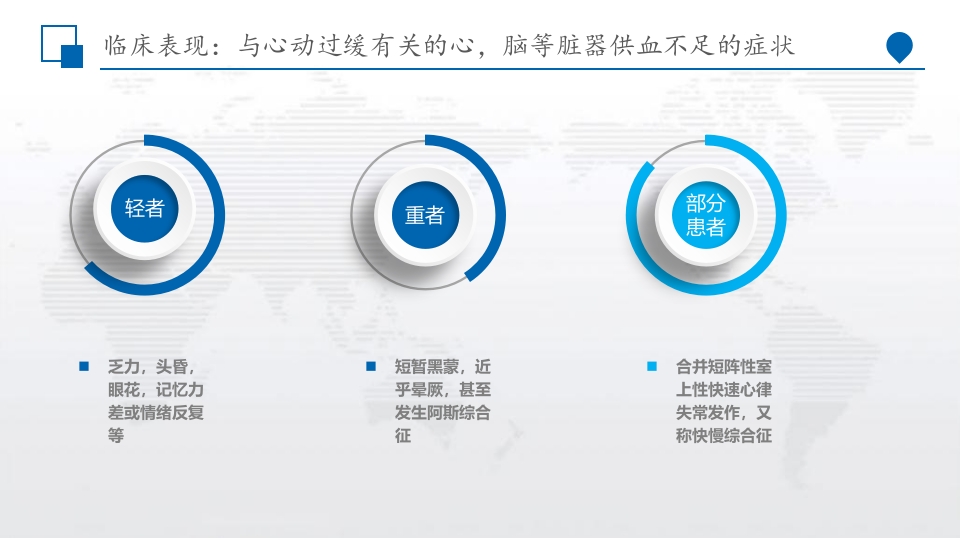 临床表现：与心动过缓有关的心，脑等脏器供血不足的症状

轻者

重者

部分患者

乏力，头昏，眼花，记忆力差或情绪反复等

短暂黑蒙，近乎晕厥，甚至发生阿斯综合征

合并短阵性室上性快速心律失常发作，又称快慢综合征